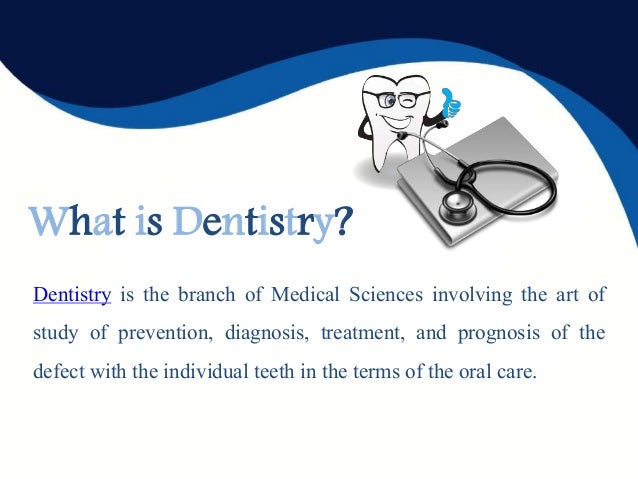 What is Dentistry?

Dentistry is the branch of Medical Sciences involving the art of study of prevention, diagnosis, treatment, and prognosis of the defect with the individual teeth in the terms of the oral care.